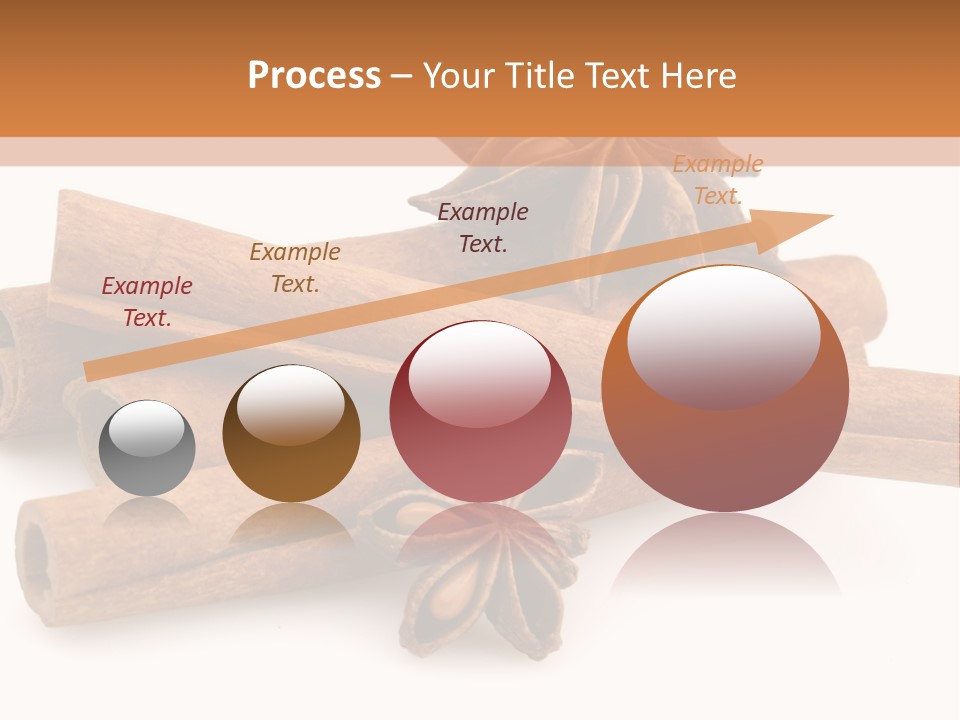 Process – Your Title Text Here

Example Text.

Example Text.

Example Text.

Example Text.